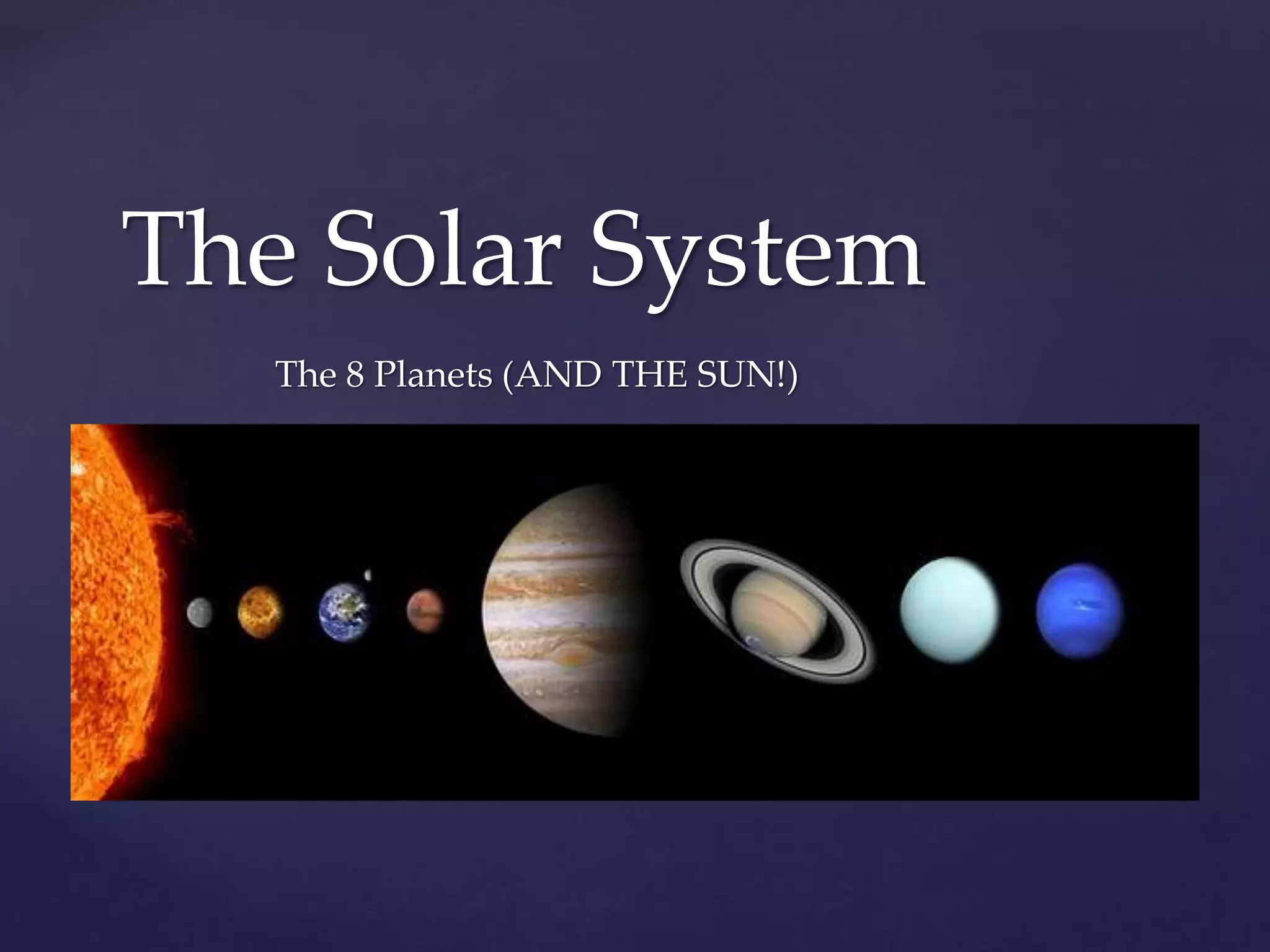 The Solar System

The 8 Planets (AND THE SUN!)